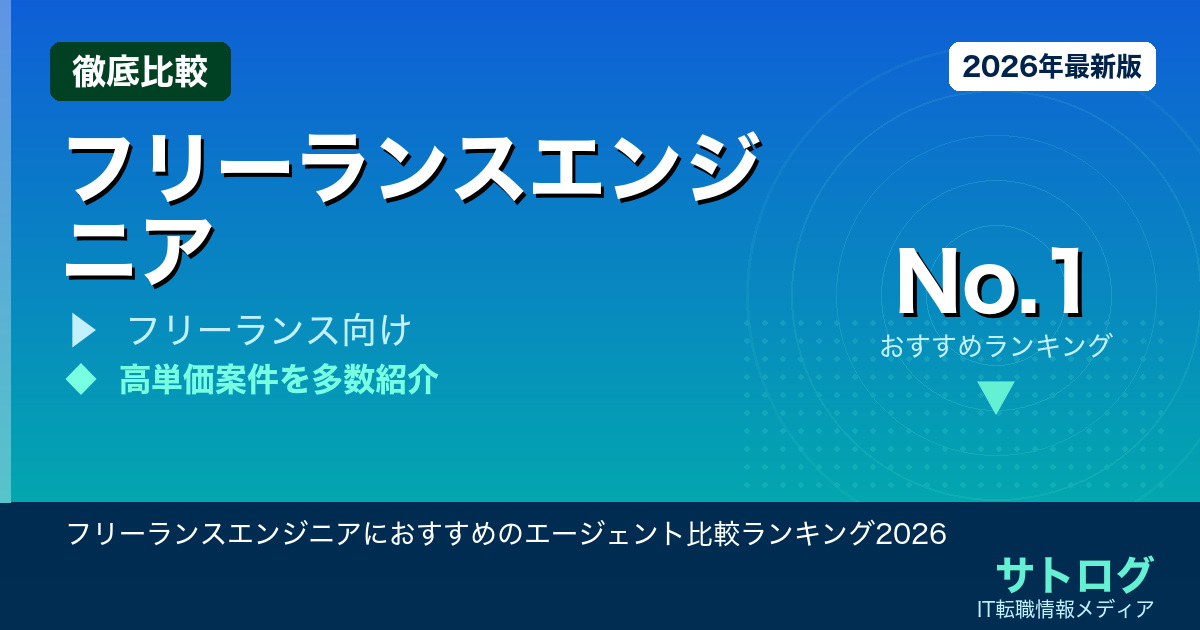 徹底比較

2026年最新版

フリーランスエンジニア

フリーランス向け

高単価案件を多数紹介

No.1

おすすめランキング

フリーランスエンジニアにおすすめのエージェント比較ランキング2026

サトログ

IT転職情報メディア